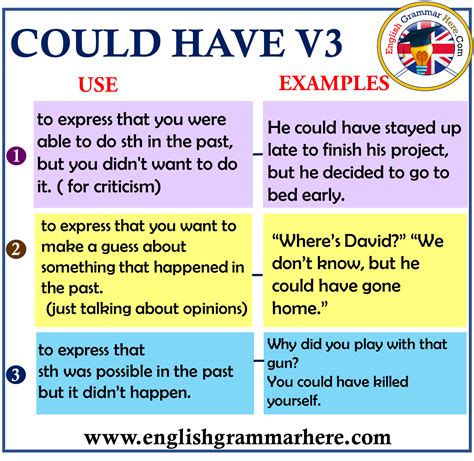 COULD HAVE V3

English Grammar Here.Com

USE

EXAMPLES

1

to express that you were able to do sth in the past, but you didn't want to do it. ( for criticism)

He could have stayed up late to finish his project, but he decided to go to bed early.

2

to express that you want to make a guess about something that happened in the past.
(just talking about opinions)

“Where’s David?” “We don’t know, but he could have gone home.”

3

to express that sth was possible in the past but it didn’t happen.

Why did you play with that gun?
You could have killed yourself.

www.englishgrammarhere.com